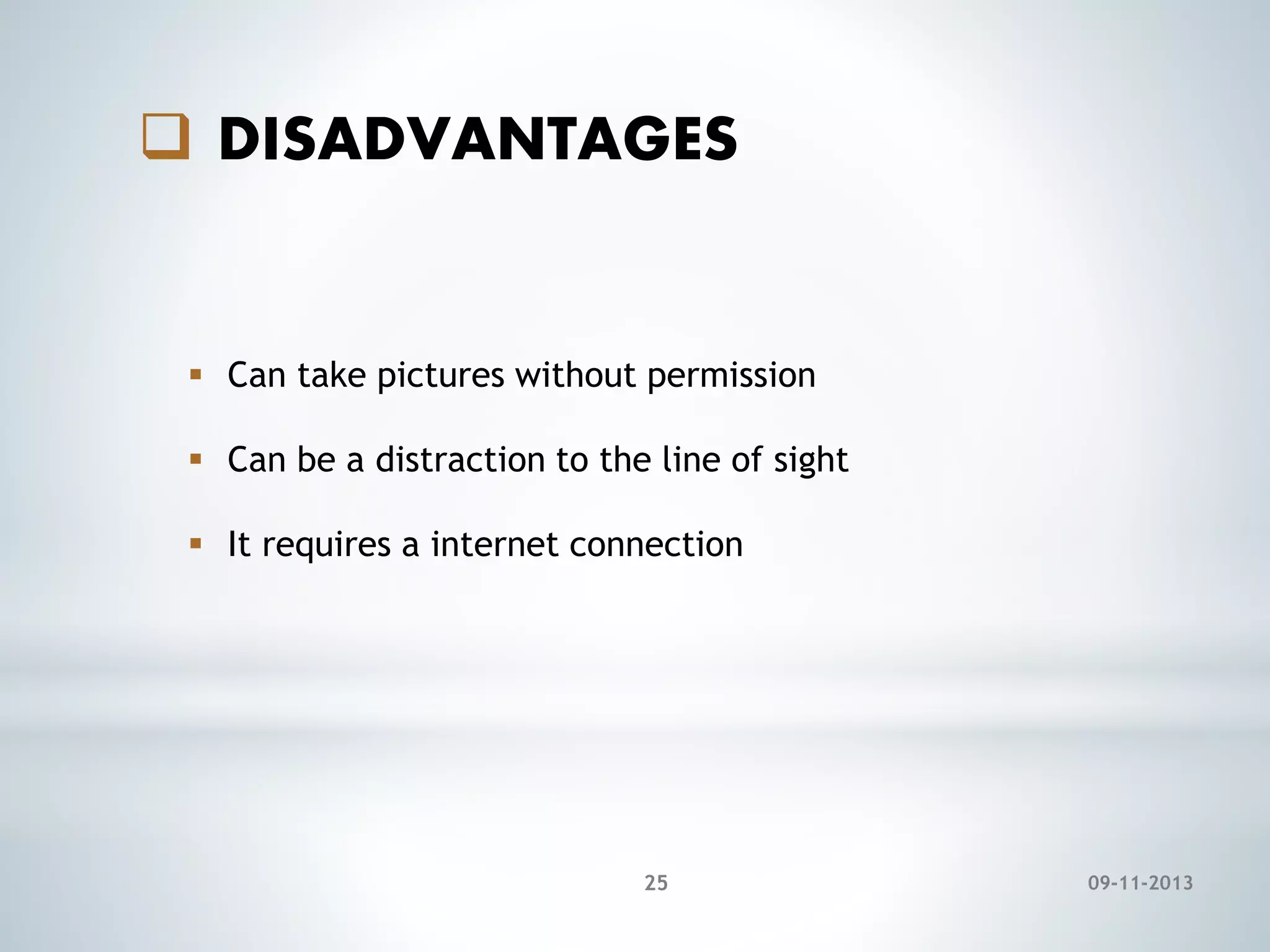 DISADVANTAGES

- Can take pictures without permission
- Can be a distraction to the line of sight
- It requires a internet connection

25

09-11-2013